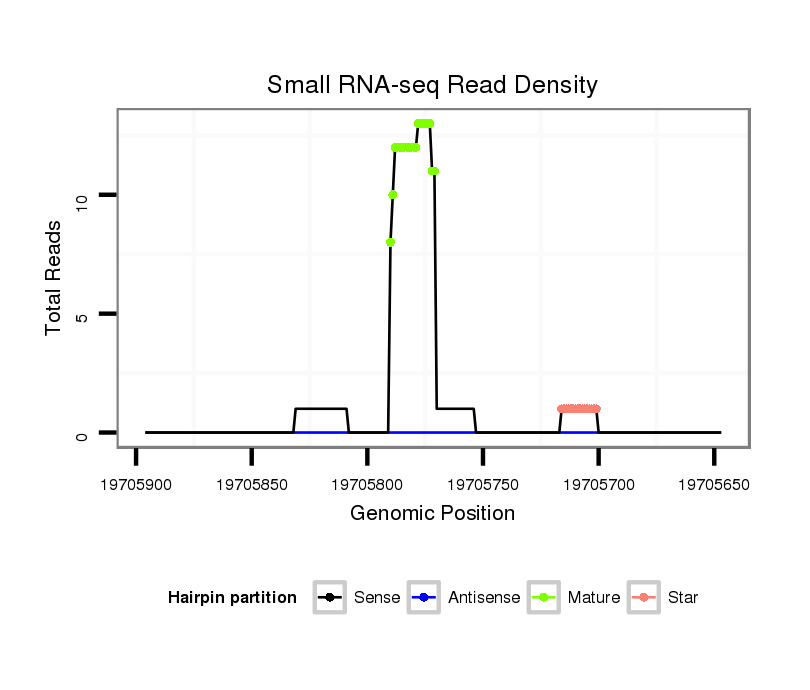 Small RNA-seq Read Density

Total Reads

10

5

0

19705900 19705850 19705800 19705750 19705700 19705650

Genomic Position

Hairpin partition Sense Antisense Mature Star